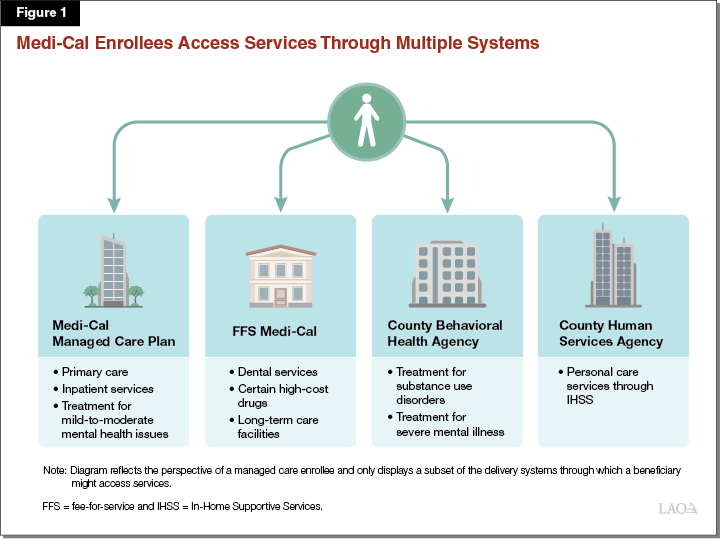 Figure 1

Medi-Cal Enrollees Access Services Through Multiple Systems

Medi-Cal Managed Care Plan

• Primary care
• Inpatient services
• Treatment for mild-to-moderate mental health issues

FFS Medi-Cal

• Dental services
• Certain high-cost drugs
• Long-term care facilities

County Behavioral Health Agency

• Treatment for substance use disorders
• Treatment for severe mental illness

County Human Services Agency

• Personal care services through IHSS

Note: Diagram reflects the perspective of a managed care enrollee and only displays a subset of the delivery systems through which a beneficiary might access services.

FFS = fee-for-service and IHSS = In-Home Supportive Services.

LAO